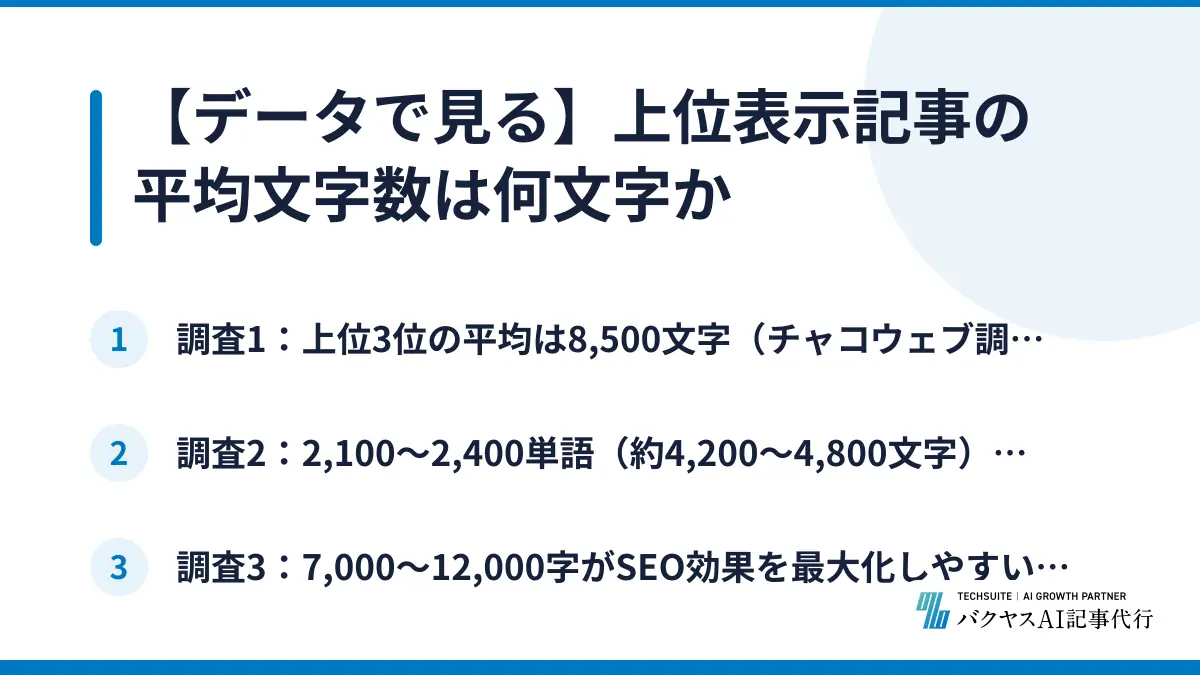 【データで見る】上位表示記事の平均文字数は何文字か

1 調査1：上位3位の平均は8,500文字（チャコウェブ調…

2 調査2：2,100〜2,400単語（約4,200〜4,800文字）…

3 調査3：7,000〜12,000字がSEO効果を最大化しやすい…

TECHSUITE | AI GROWTH PARTNER
バクヤスAI記事代行